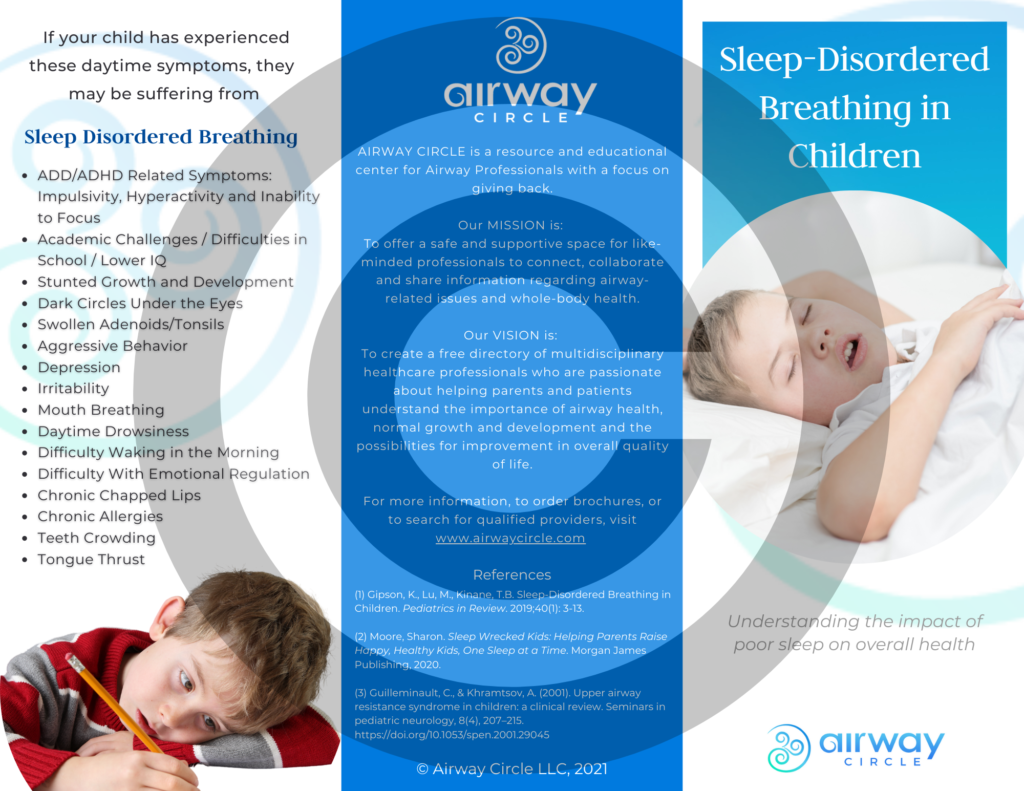 If your child has experienced these daytime symptoms, they may be suffering from

Sleep Disordered Breathing

- ADD/ADHD Related Symptoms: Impulsivity, Hyperactivity and Inability to Focus
- Academic Challenges / Difficulties in School / Lower IQ
- Stunted Growth and Development
- Dark Circles Under the Eyes
- Swollen Adenoids/Tonsils
- Aggressive Behavior
- Depression
- Irritability
- Mouth Breathing
- Daytime Drowsiness
- Difficulty Waking in the Morning
- Difficulty With Emotional Regulation
- Chronic Chapped Lips
- Chronic Allergies
- Teeth Crowding
- Tongue Thrust

airway CIRCLE

AIRWAY CIRCLE is a resource and educational center for Airway Professionals with a focus on giving back.

Our MISSION is:
To offer a safe and supportive space for like-minded professionals to connect, collaborate and share information regarding airway-related issues and whole-body health.

Our VISION is:
To create a free directory of multidisciplinary healthcare professionals who are passionate about helping parents and patients understand the importance of airway health, normal growth and development and the possibilities for improvement in overall quality of life.

For more information, to order brochures, or to search for qualified providers, visit www.airwaycircle.com

References

(1) Gipson, K., Lu, M., Kinane, T.B. Sleep-Disordered Breathing in Children. Pediatrics in Review. 2019;40(1): 3-13.

(2) Moore, Sharon. Sleep Wrecked Kids: Helping Parents Raise Happy, Healthy Kids, One Sleep at a Time. Morgan James Publishing, 2020.

(3) Guilleminault, C., & Khramtsov, A. (2001). Upper airway resistance syndrome in children: a clinical review. Seminars in pediatric neurology, 8(4), 207–215. https://doi.org/10.1053/spen.2001.29045

© Airway Circle LLC, 2021

Sleep-Disordered Breathing in Children

Understanding the impact of poor sleep on overall health

airway CIRCLE